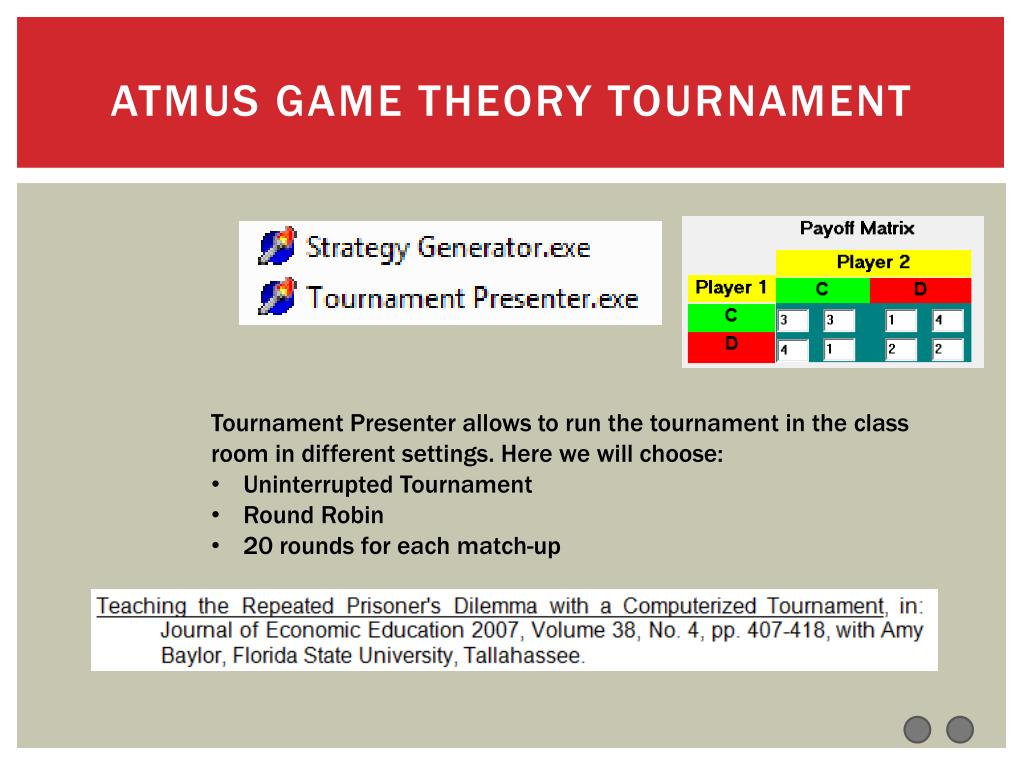 ATMUS GAME THEORY TOURNAMENT

Strategy Generator.exe
Tournament Presenter.exe

Payoff Matrix

| | Player 2 | |
|---|---|---|
| Player 1 | C | D |
| C | 3 3 | 1 4 |
| D | 4 1 | 2 2 |

Tournament Presenter allows to run the tournament in the class room in different settings. Here we will choose:
• Uninterrupted Tournament
• Round Robin
• 20 rounds for each match-up

Teaching the Repeated Prisoner's Dilemma with a Computerized Tournament, in: Journal of Economic Education 2007, Volume 38, No. 4, pp. 407-418, with Amy Baylor, Florida State University, Tallahassee.